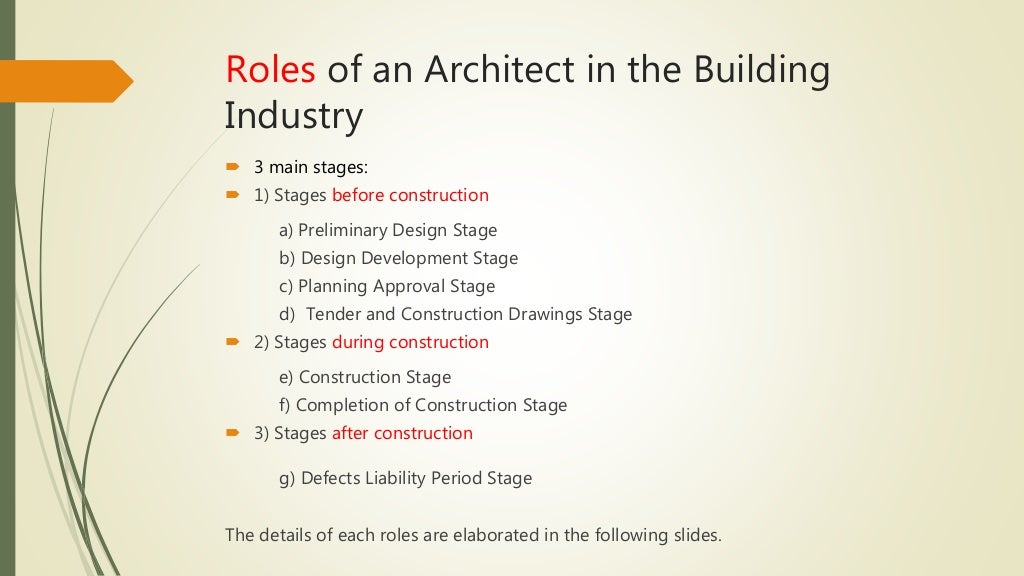 Roles of an Architect in the Building Industry

3 main stages:

1) Stages before construction

a) Preliminary Design Stage
b) Design Development Stage
c) Planning Approval Stage
d) Tender and Construction Drawings Stage

2) Stages during construction

e) Construction Stage
f) Completion of Construction Stage

3) Stages after construction

g) Defects Liability Period Stage

The details of each roles are elaborated in the following slides.